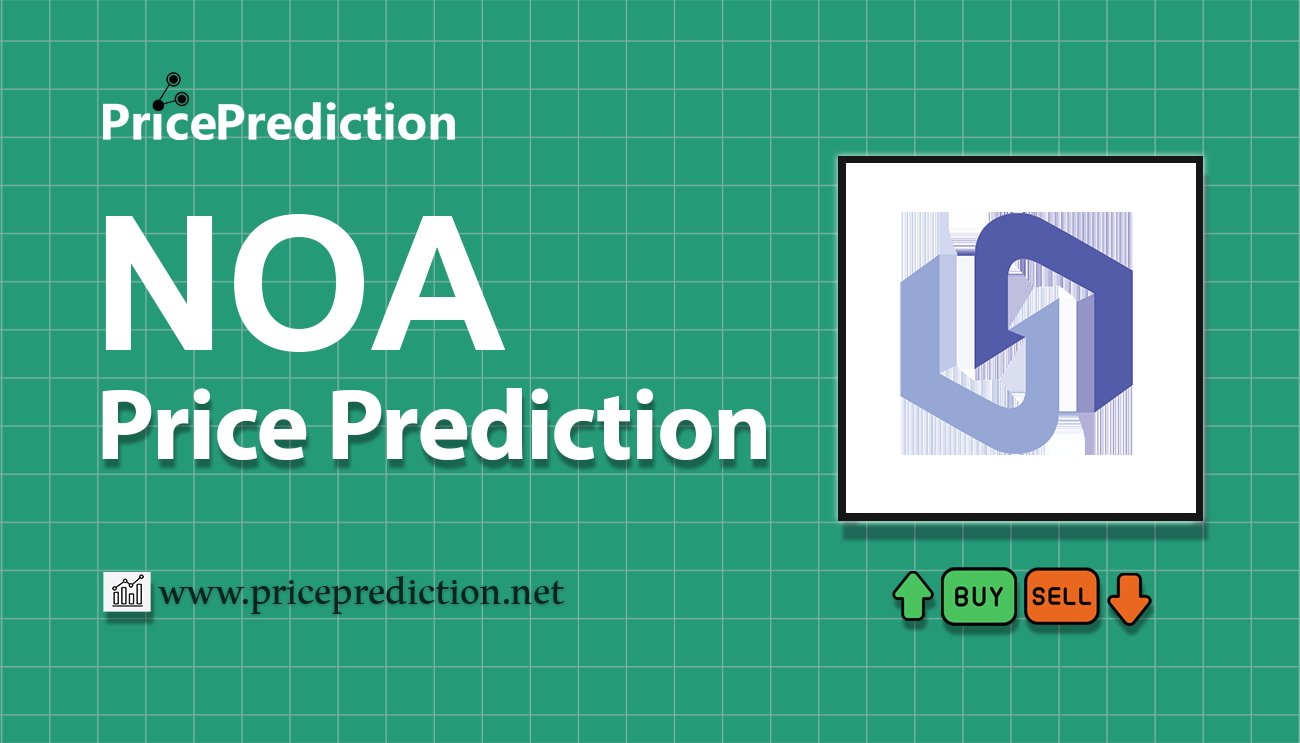 PricePrediction

NOA
Price Prediction

www.priceprediction.net

BUY SELL